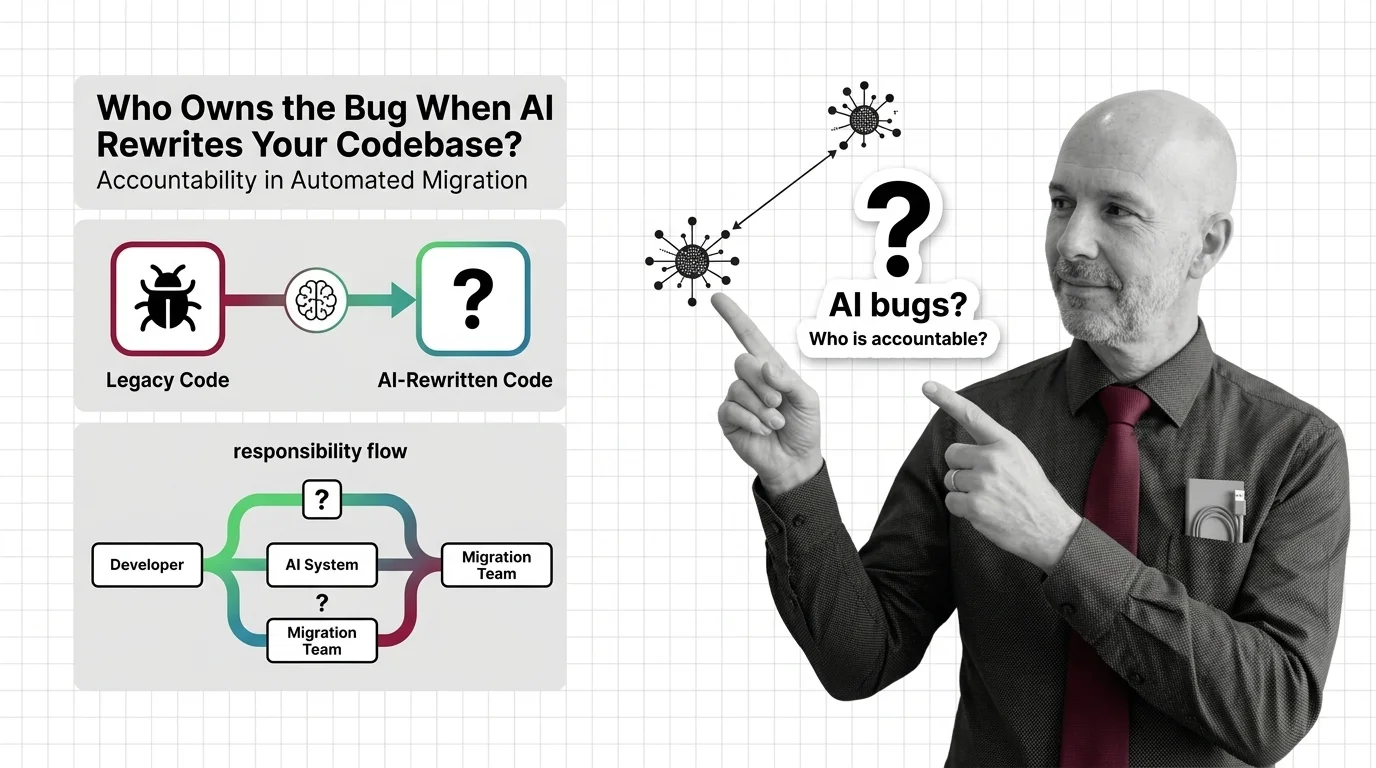 Who Owns the Bug When AI Rewrites Your Codebase?
Accountability in Automated Migration

?

Legacy Code

AI-Rewritten Code

responsibility flow

?

Developer

AI System

Migration Team

?

Migration Team

?

AI bugs?

Who is accountable?